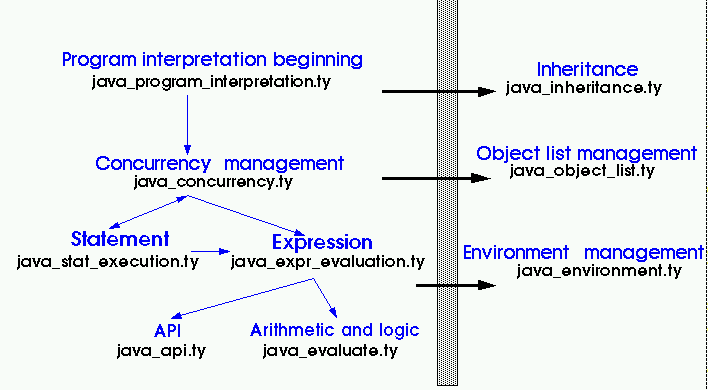 Program interpretation beginning
java_program_interpretation.ty

Concurrency management
java_concurrency.ty

Statement
java_stat_execution.ty

Expression
java_expr_evaluation.ty

API
java_api.ty

Arithmetic and logic
java_evaluate.ty

Inheritance
java_inheritance.ty

Object list management
java_object_list.ty

Environment management
java_environment.ty